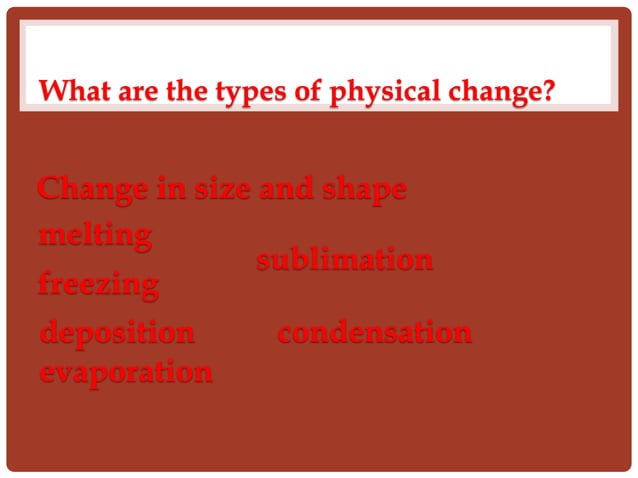 What are the types of physical change?

Change in size and shape

melting

sublimation

freezing

deposition

condensation

evaporation